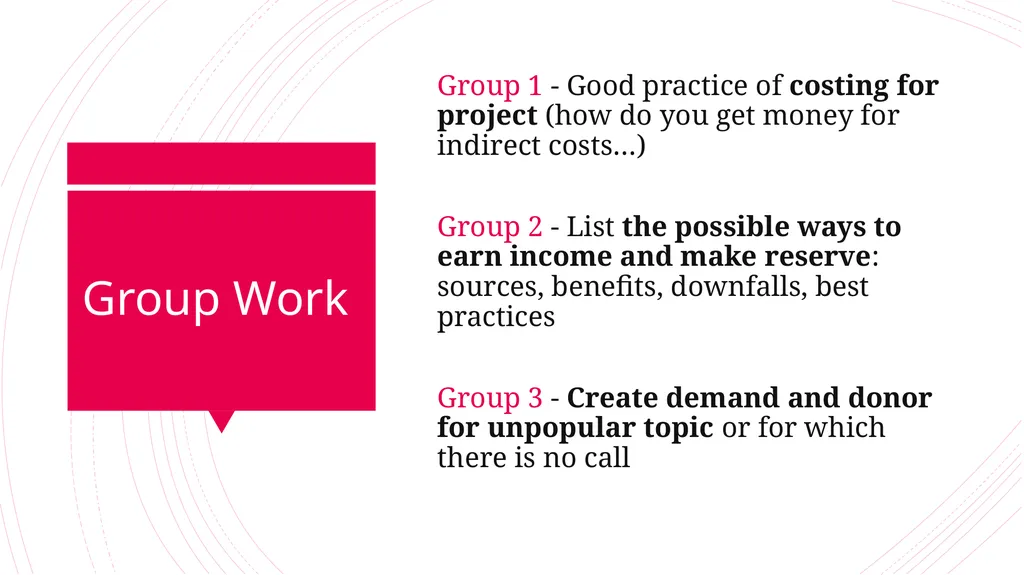 Group Work

Group 1 - Good practice of costing for project (how do you get money for indirect costs…)

Group 2 - List the possible ways to earn income and make reserve: sources, benefits, downfalls, best practices

Group 3 - Create demand and donor for unpopular topic or for which there is no call